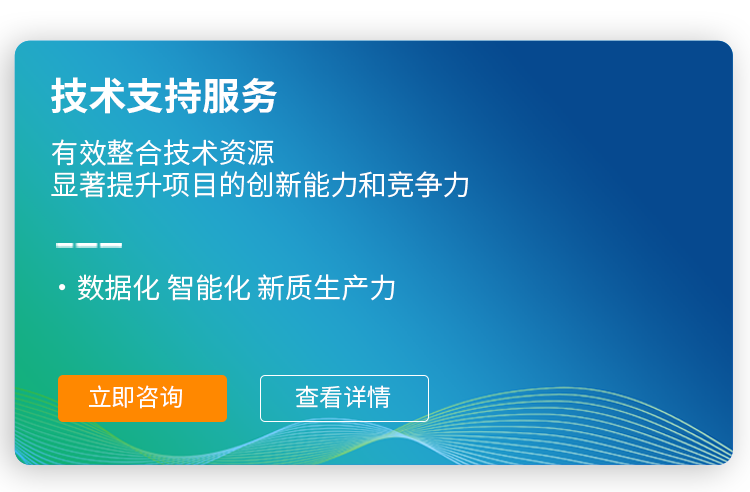 技术支持服务

有效整合技术资源
显著提升项目的创新能力和竞争力

· 数据化 智能化 新质生产力

立即咨询

查看详情